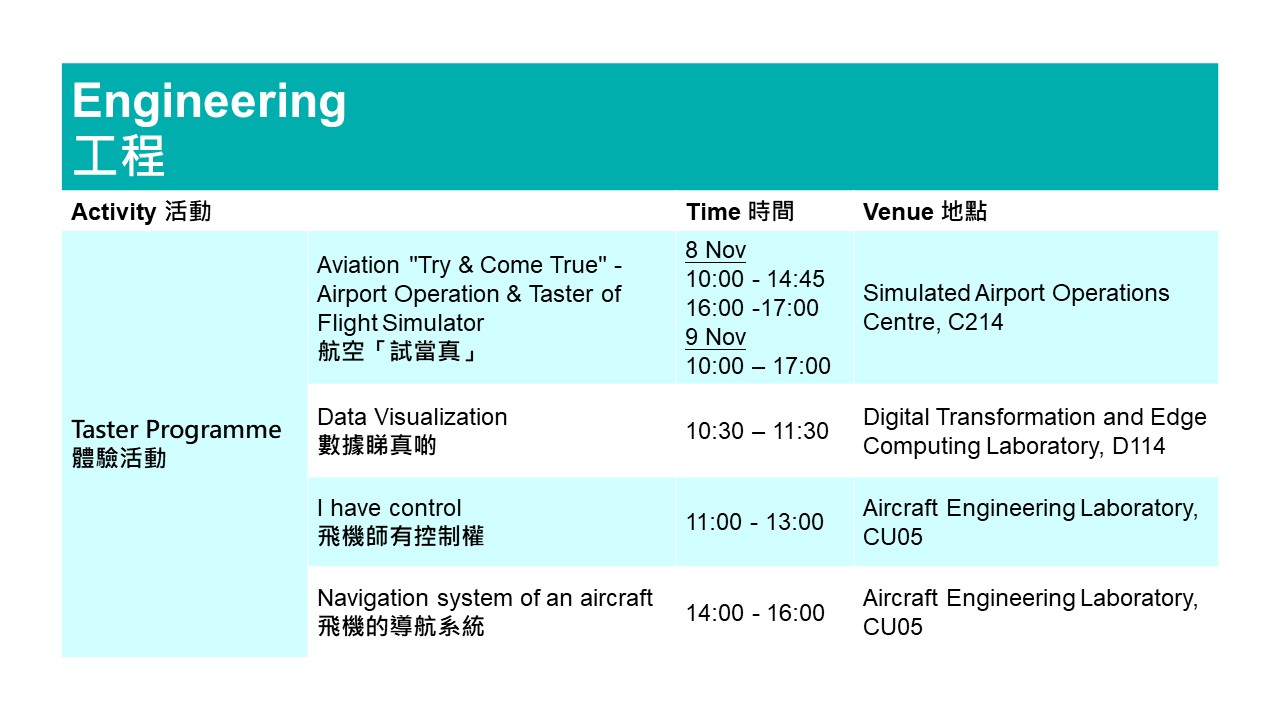 Engineering
工程

| Activity 活動 | | Time 時間 | Venue 地點 |
|---|---|---|---|
| Taster Programme 體驗活動 | Aviation "Try & Come True" - Airport Operation & Taster of Flight Simulator 航空「試當真」 | 8 Nov 10:00 - 14:45 16:00 -17:00 9 Nov 10:00 – 17:00 | Simulated Airport Operations Centre, C214 |
| | Data Visualization 數據睇真啲 | 10:30 – 11:30 | Digital Transformation and Edge Computing Laboratory, D114 |
| | I have control 飛機師有控制權 | 11:00 - 13:00 | Aircraft Engineering Laboratory, CU05 |
| | Navigation system of an aircraft 飛機的導航系統 | 14:00 - 16:00 | Aircraft Engineering Laboratory, CU05 |